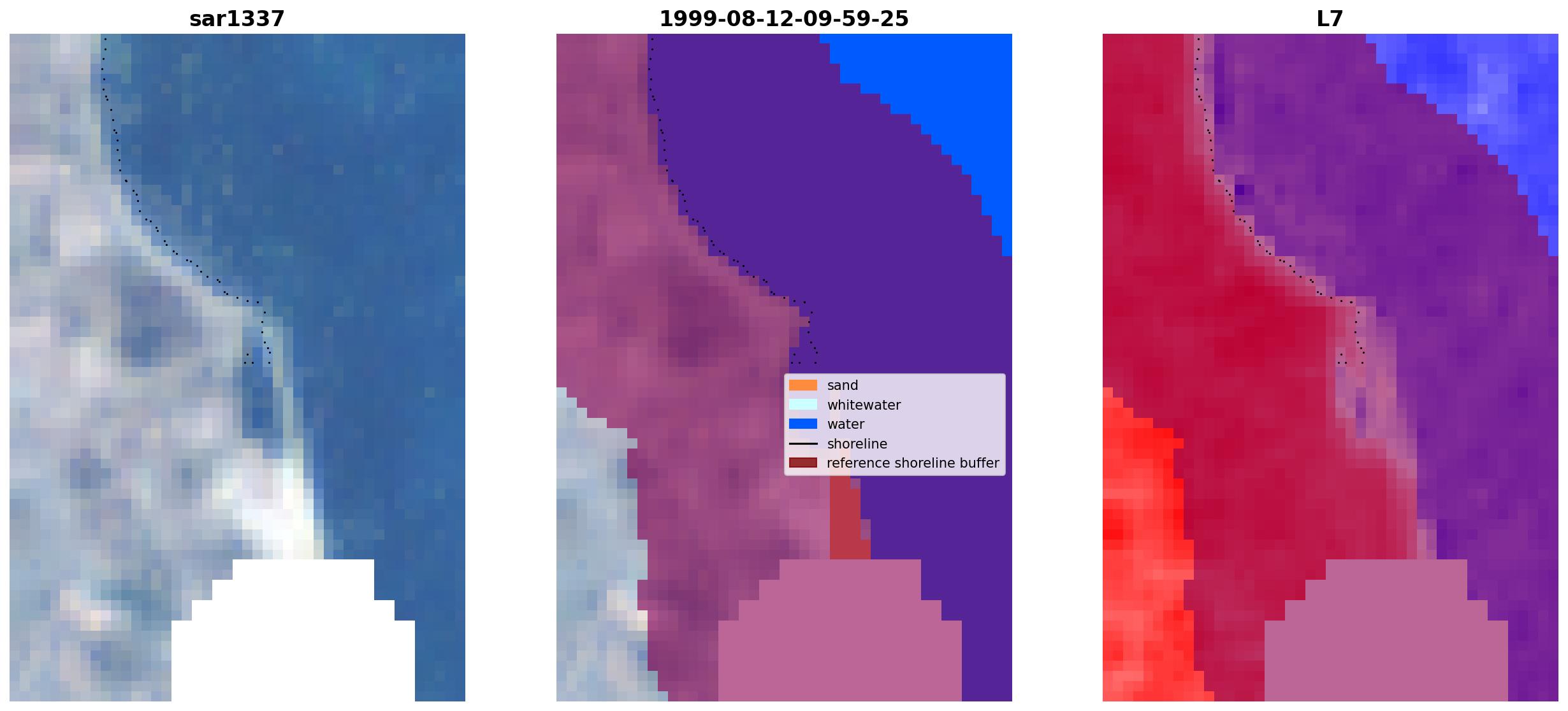 sar1337

1999-08-12-09-59-25

sand
whitewater
water
shoreline
reference shoreline buffer

L7